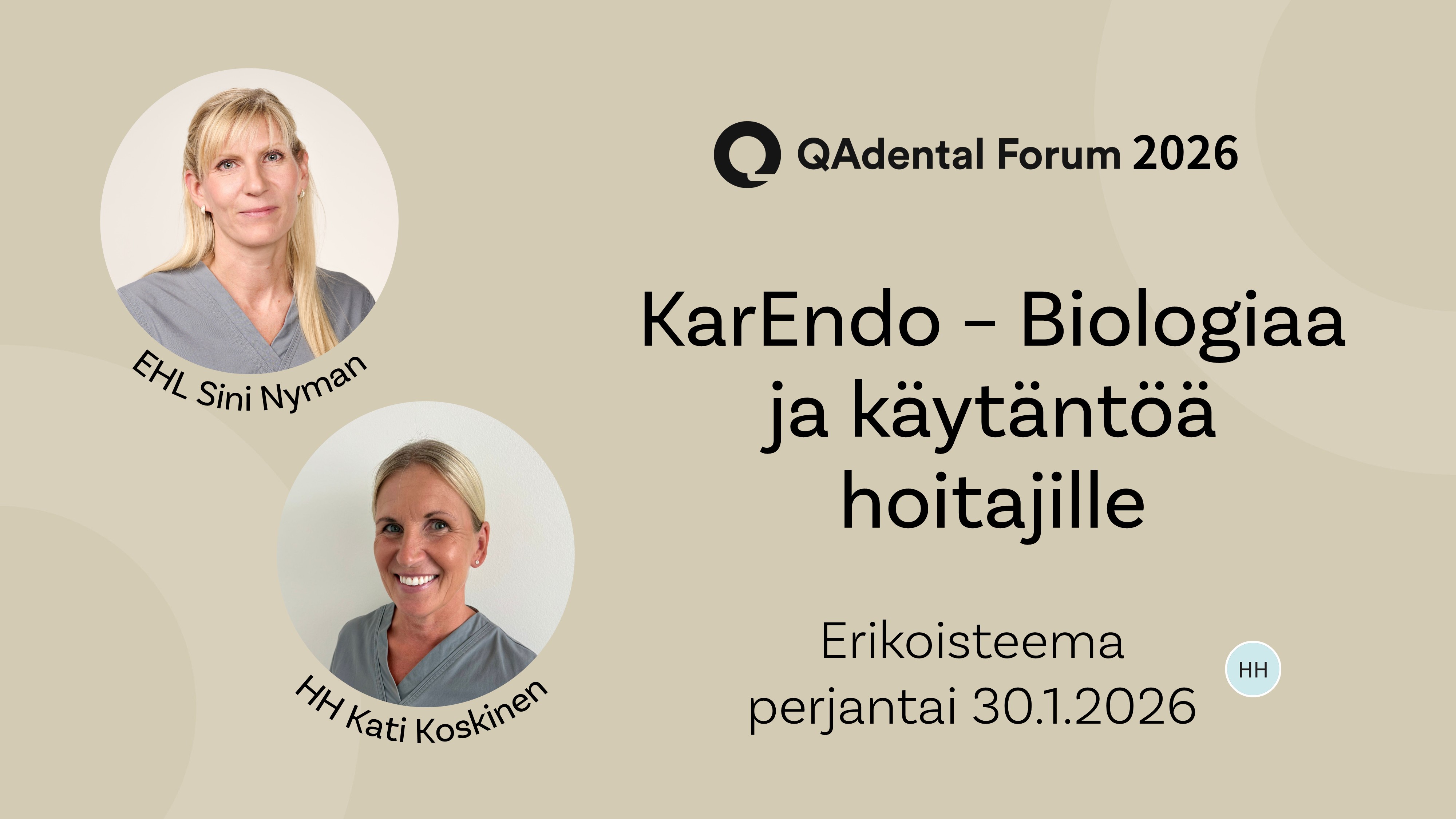 EHL Sini Nyman

HH Kati Koskinen

QAdental Forum 2026

KarEndo – Biologiaa ja käytäntöä hoitajille

Erikoisteema perjantai 30.1.2026

HH